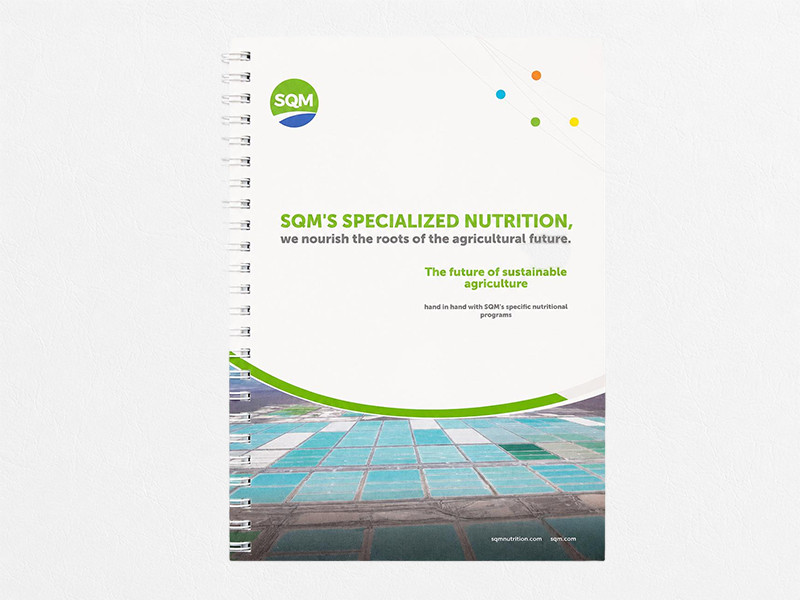 SQM

SQM'S SPECIALIZED NUTRITION,
we nourish the roots of the agricultural future.

The future of sustainable agriculture

hand in hand with SQM's specific nutritional programs

sqmnutrition.com sqm.com